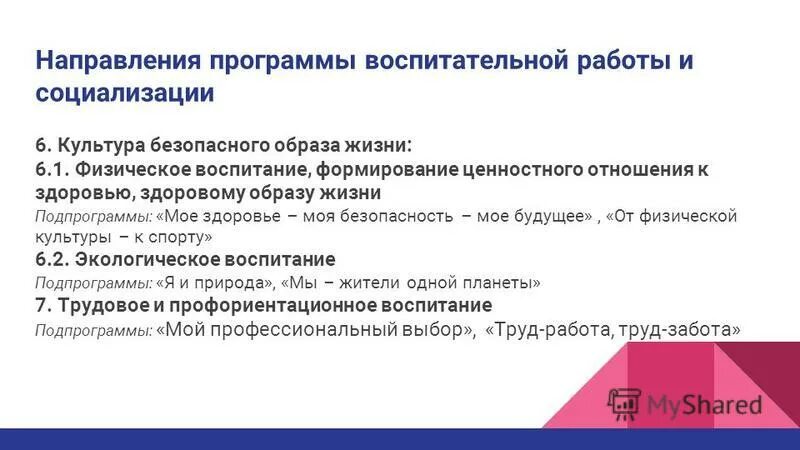 Направления программы воспитательной работы и социализации

6. Культура безопасного образа жизни:
6.1. Физическое воспитание, формирование ценностного отношения к здоровью, здоровому образу жизни
Подпрограммы: «Мое здоровье – моя безопасность – мое будущее» , «От физической культуры – к спорту»
6.2. Экологическое воспитание
Подпрограммы: «Я и природа», «Мы – жители одной планеты»
7. Трудовое и профориентационное воспитание
Подпрограммы: «Мой профессиональный выбор», «Труд-работа, труд-забота»

MyShared